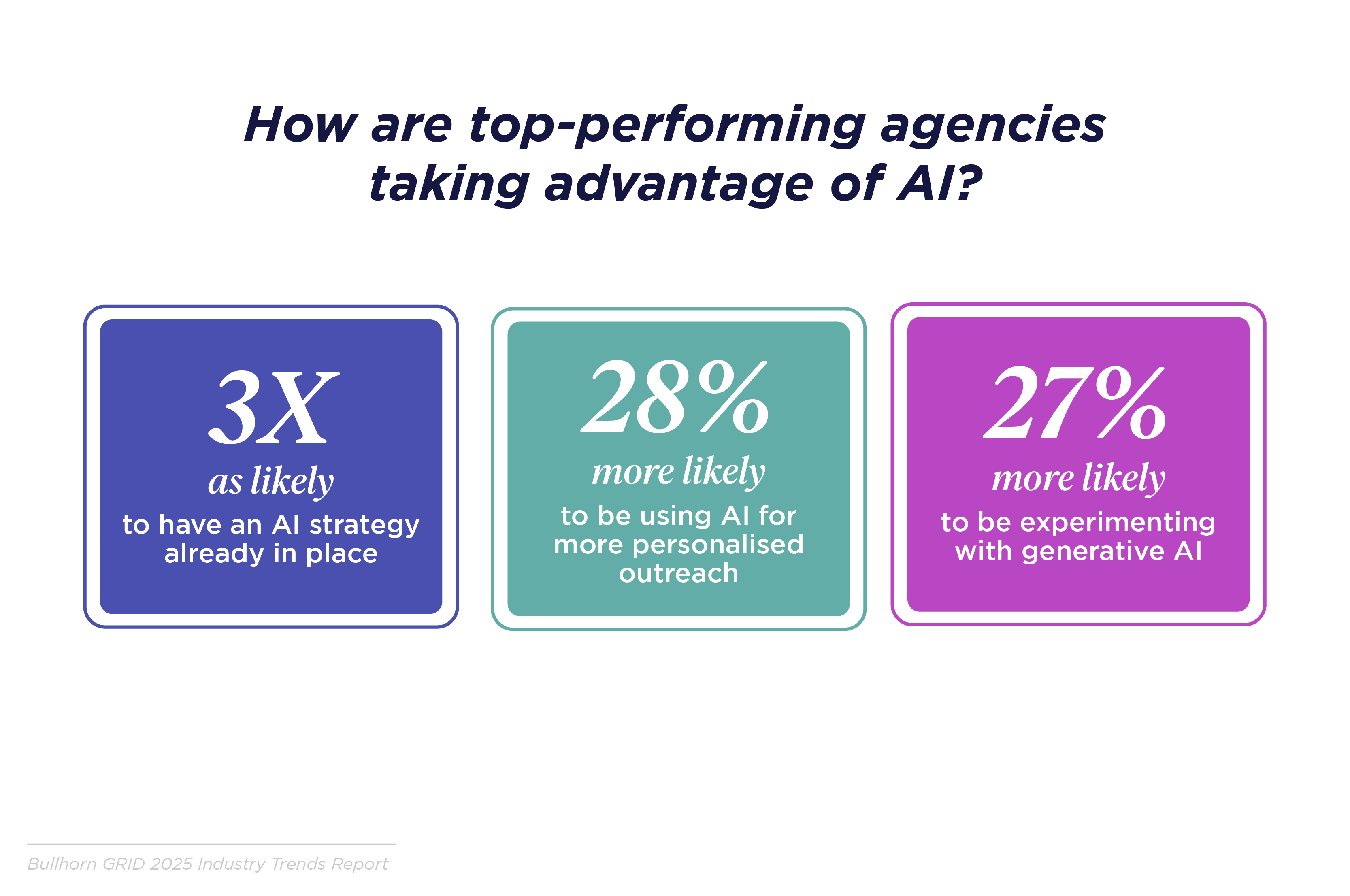 How are top-performing agencies taking advantage of AI?

3X
as likely
to have an AI strategy already in place

28%
more likely
to be using AI for more personalised outreach

27%
more likely
to be experimenting with generative AI

Bullhorn GRID 2025 Industry Trends Report